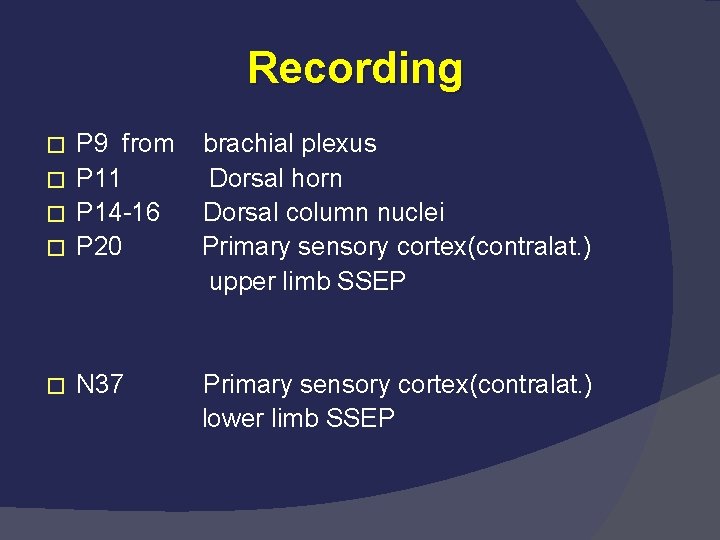 Recording

P9 from brachial plexus
P11 Dorsal horn
P14-16 Dorsal column nuclei
P20 Primary sensory cortex(contralat.) upper limb SSEP

N37 Primary sensory cortex(contralat.) lower limb SSEP